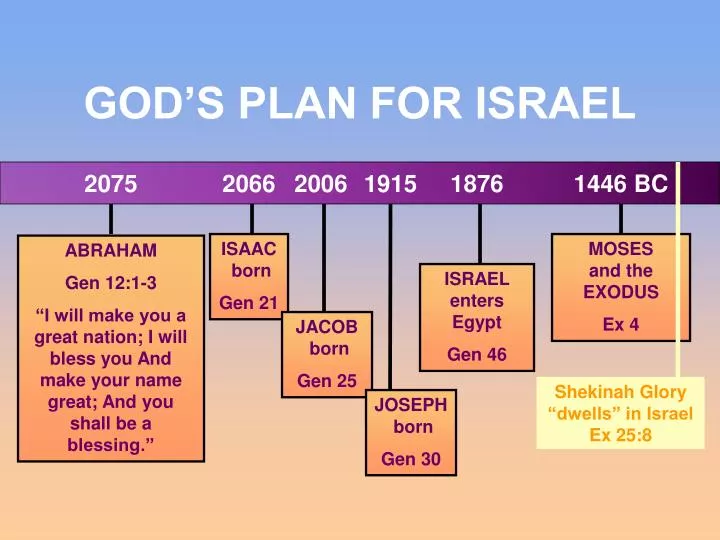 GOD’S PLAN FOR ISRAEL

2075 2066 2006 1915 1876 1446 BC

ABRAHAM

Gen 12:1-3

“I will make you a great nation; I will bless you And make your name great; And you shall be a blessing.”

ISAAC born

Gen 21

JACOB born

Gen 25

JOSEPH born

Gen 30

ISRAEL enters Egypt

Gen 46

MOSES and the EXODUS

Ex 4

Shekinah Glory “dwells” in Israel Ex 25:8